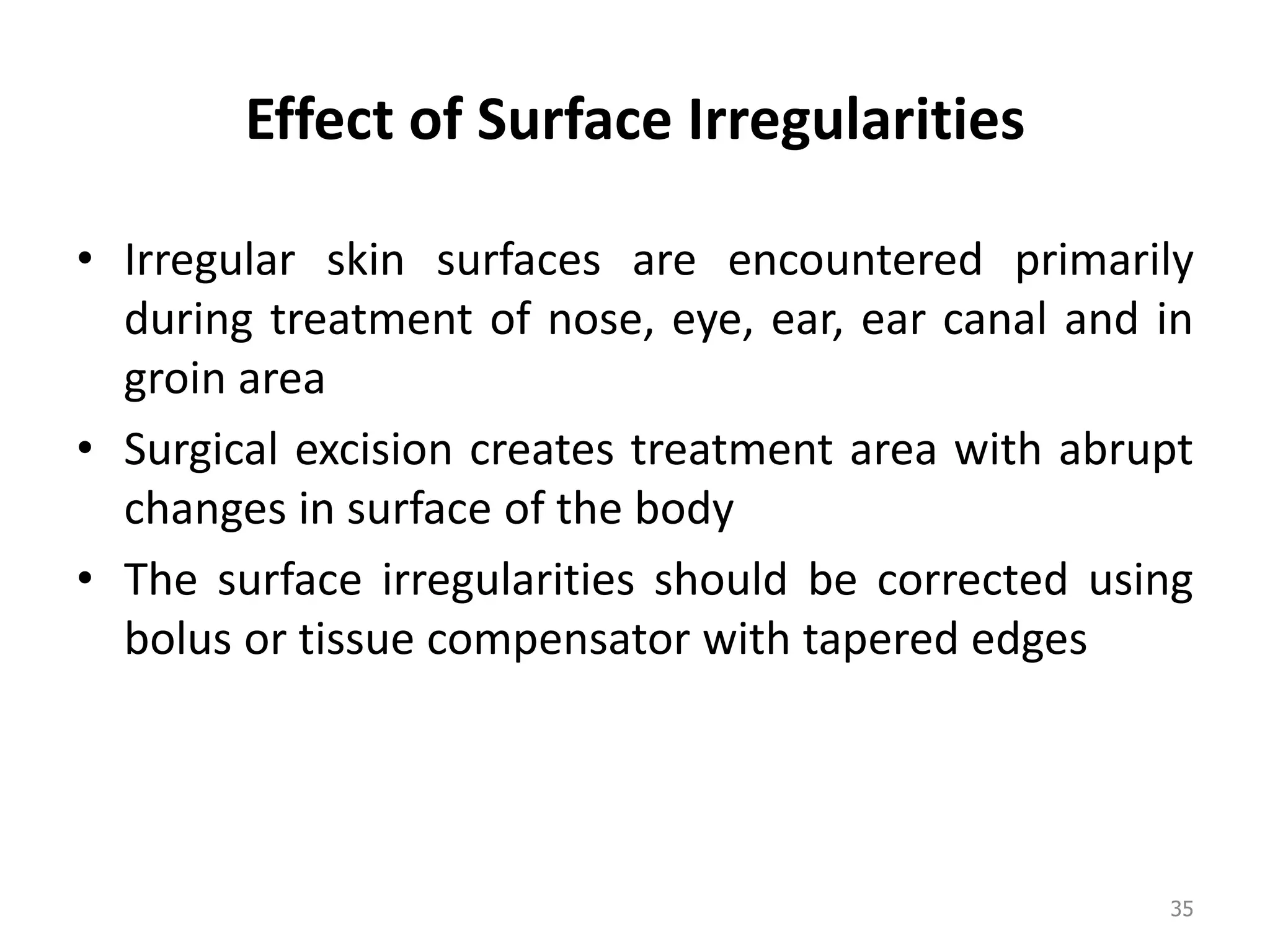 Effect of Surface Irregularities

• Irregular skin surfaces are encountered primarily during treatment of nose, eye, ear, ear canal and in groin area
• Surgical excision creates treatment area with abrupt changes in surface of the body
• The surface irregularities should be corrected using bolus or tissue compensator with tapered edges

35